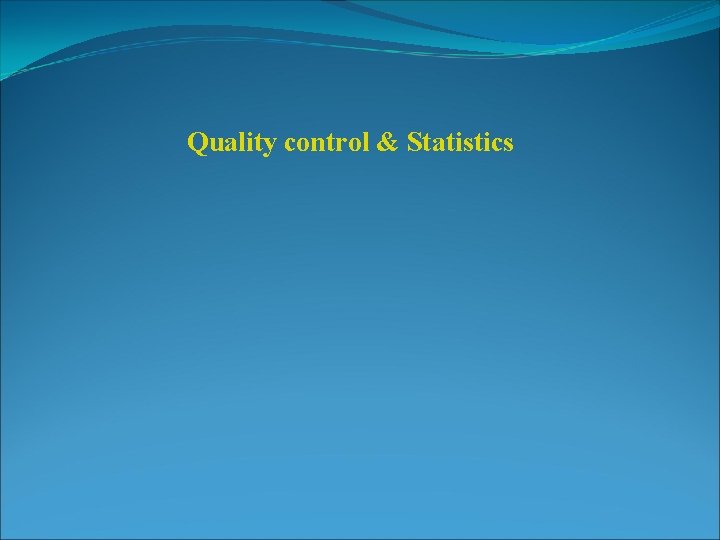 Quality control & Statistics